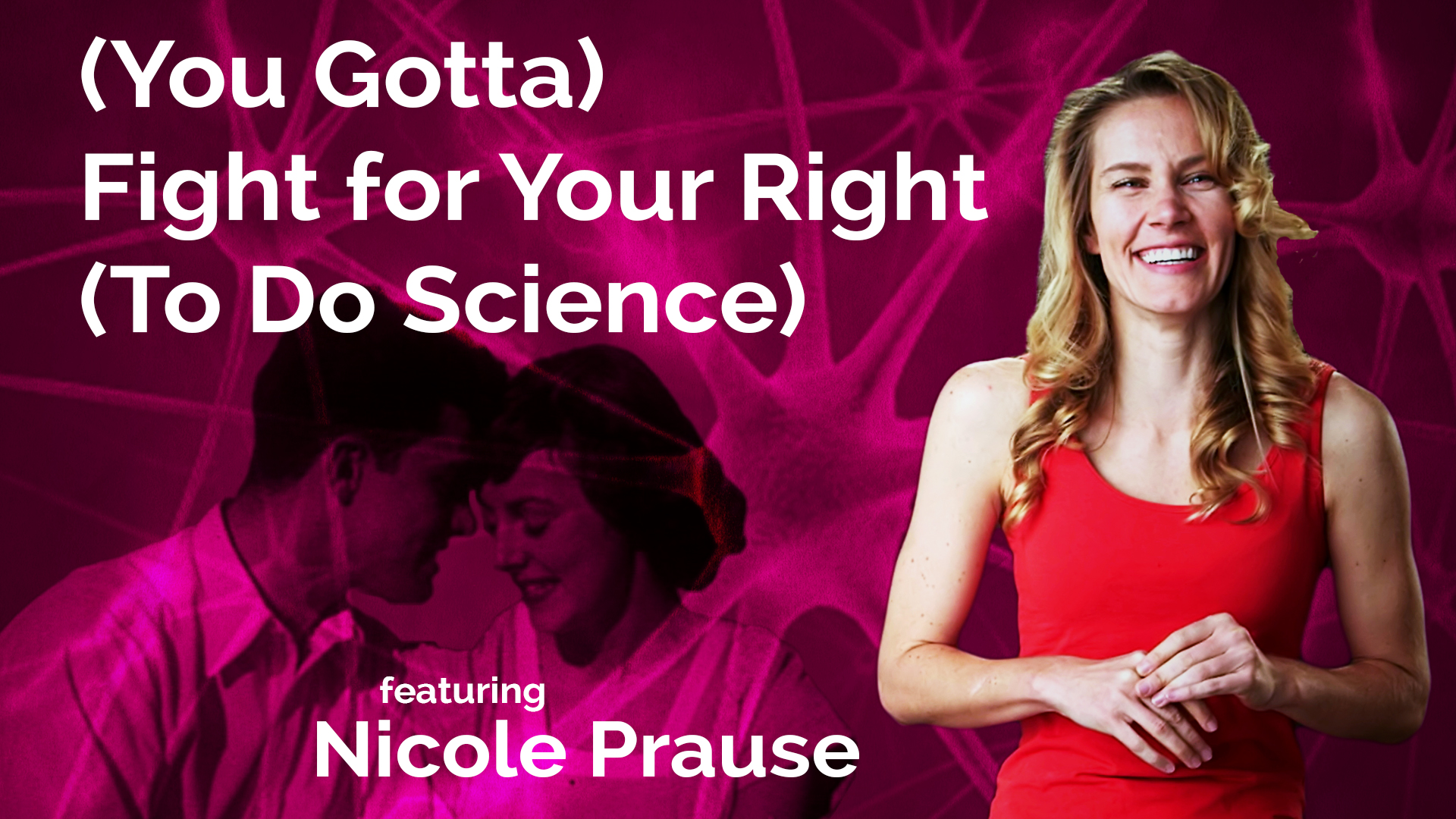 (You Gotta)
Fight for Your Right
(To Do Science)

featuring
Nicole Prause